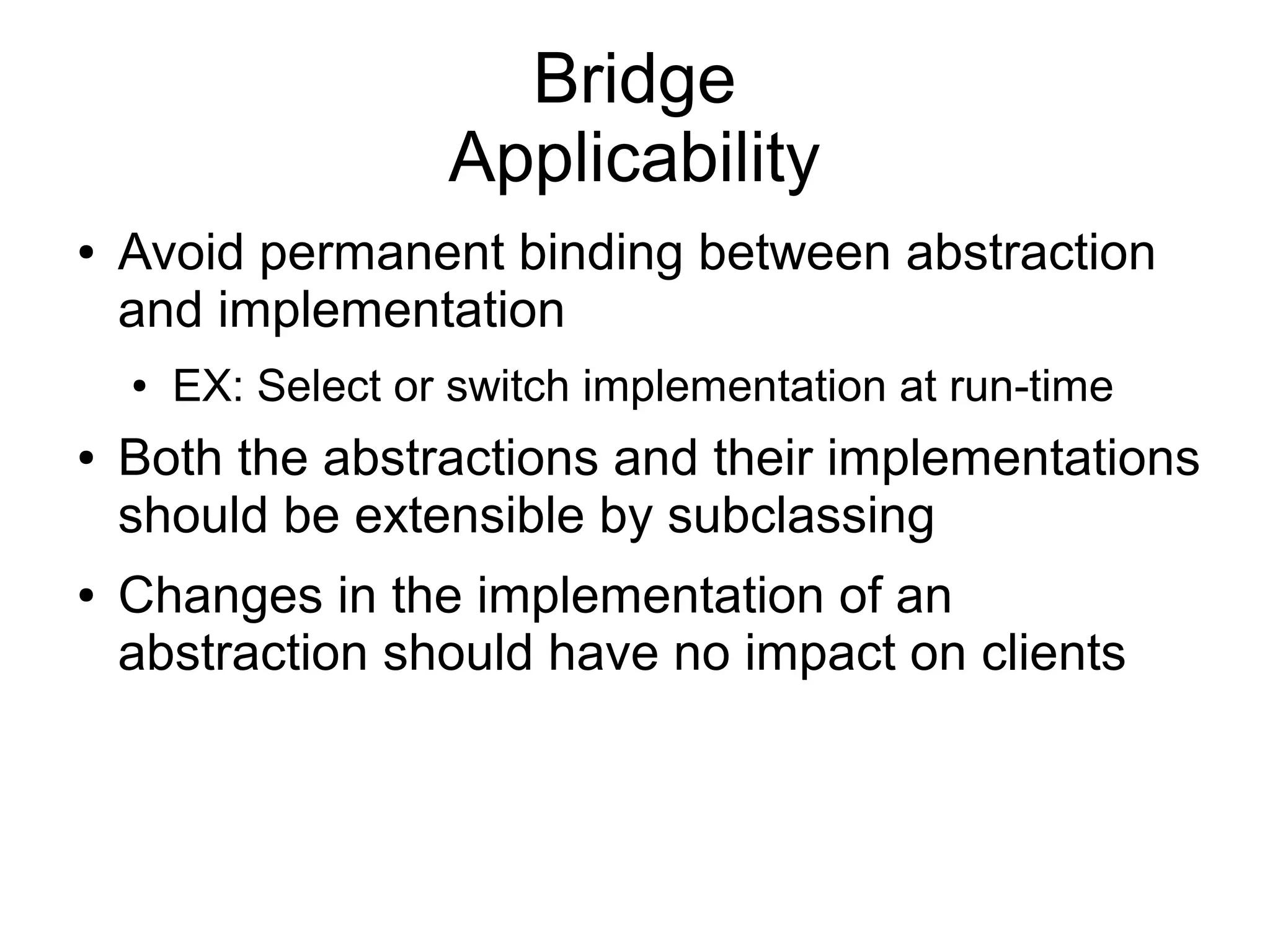 Bridge
Applicability

• Avoid permanent binding between abstraction and implementation
  • EX: Select or switch implementation at run-time
• Both the abstractions and their implementations should be extensible by subclassing
• Changes in the implementation of an abstraction should have no impact on clients